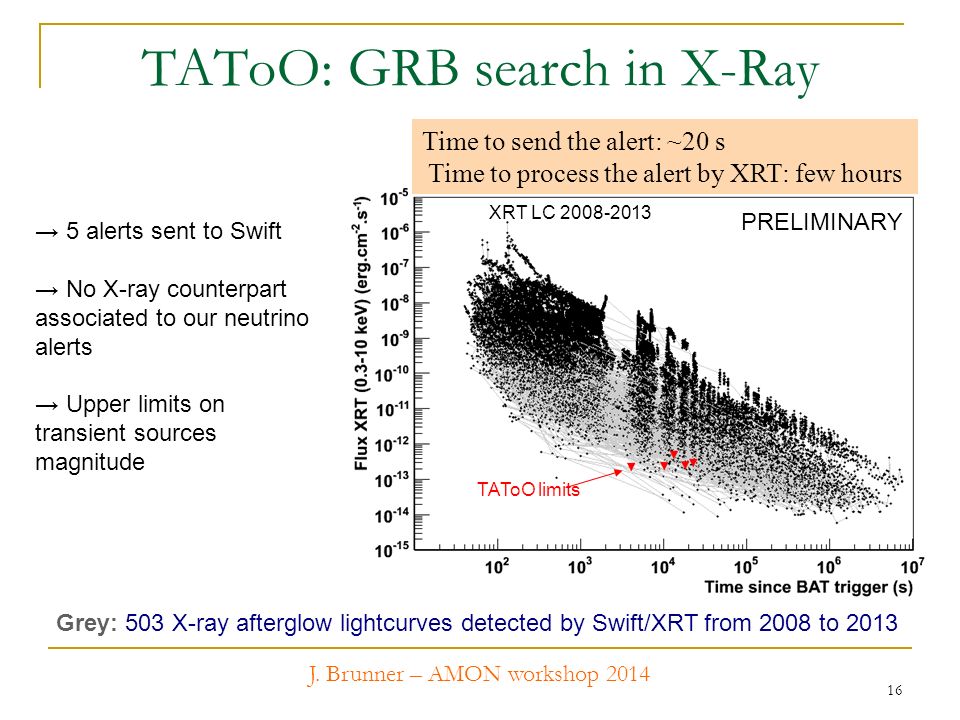 TAToO: GRB search in X-Ray

Time to send the alert: ~20 s
Time to process the alert by XRT: few hours

→ 5 alerts sent to Swift

→ No X-ray counterpart associated to our neutrino alerts

→ Upper limits on transient sources magnitude

XRT LC 2008-2013

PRELIMINARY

Flux XRT (0.3-10 keV) (erg.cm$^{-2}$.s$^{-1}$)

$10^{-5}$ $10^{-6}$ $10^{-7}$ $10^{-8}$ $10^{-9}$ $10^{-10}$ $10^{-11}$ $10^{-12}$ $10^{-13}$ $10^{-14}$ $10^{-15}$

TAToO limits

$10^{2}$ $10^{3}$ $10^{4}$ $10^{5}$ $10^{6}$ $10^{7}$

Time since BAT trigger (s)

Grey: 503 X-ray afterglow lightcurves detected by Swift/XRT from 2008 to 2013

J. Brunner – AMON workshop 2014

16